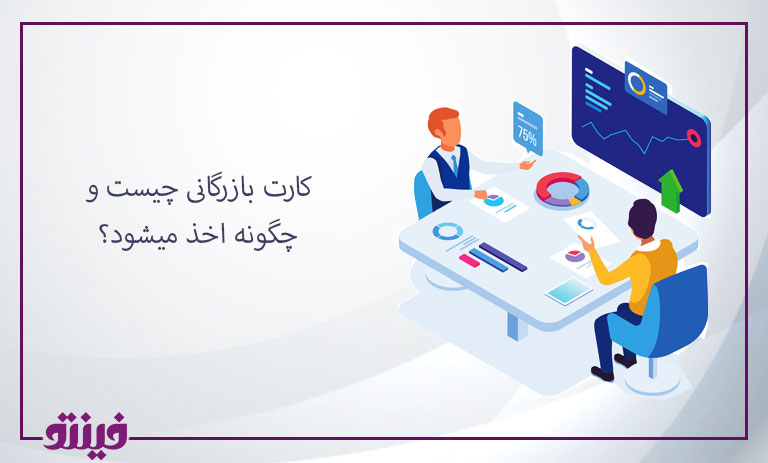 کارت بازرگانی چیست و
چگونه اخذ میشود؟

75%

فینتو